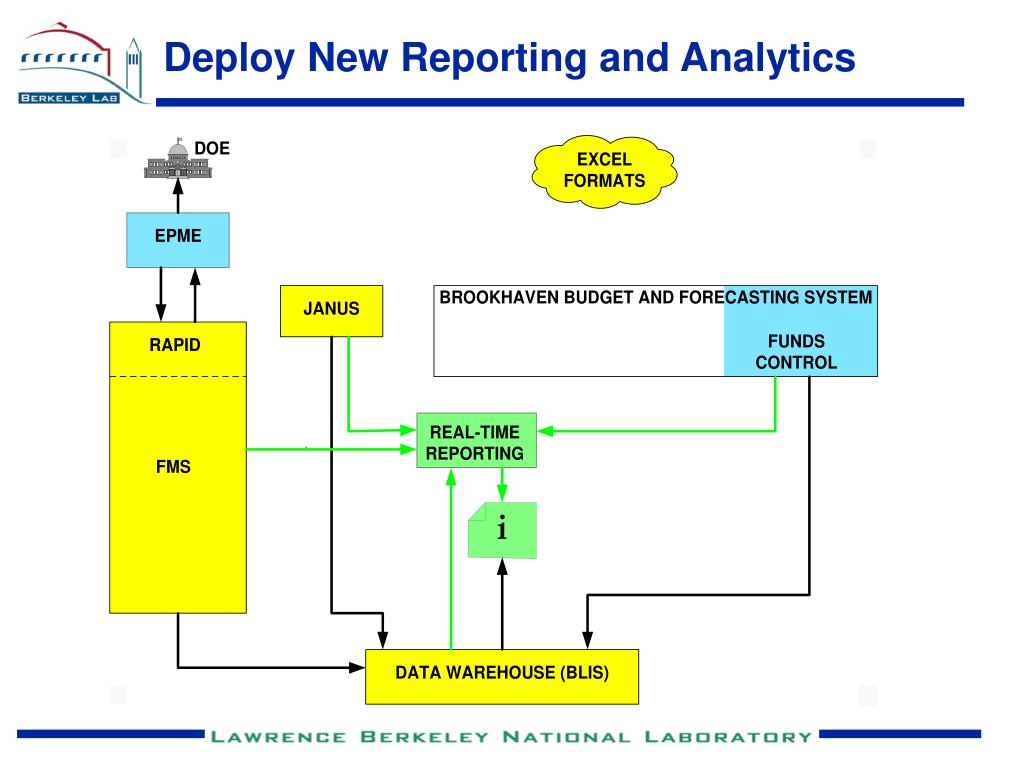 BERKELEY LAB

Deploy New Reporting and Analytics

DOE

EXCEL FORMATS

EPME

JANUS

BROOKHAVEN BUDGET AND FORECASTING SYSTEM

FUNDS CONTROL

RAPID

FMS

REAL-TIME REPORTING

i

DATA WAREHOUSE (BLIS)

LAWRENCE BERKELEY NATIONAL LABORATORY